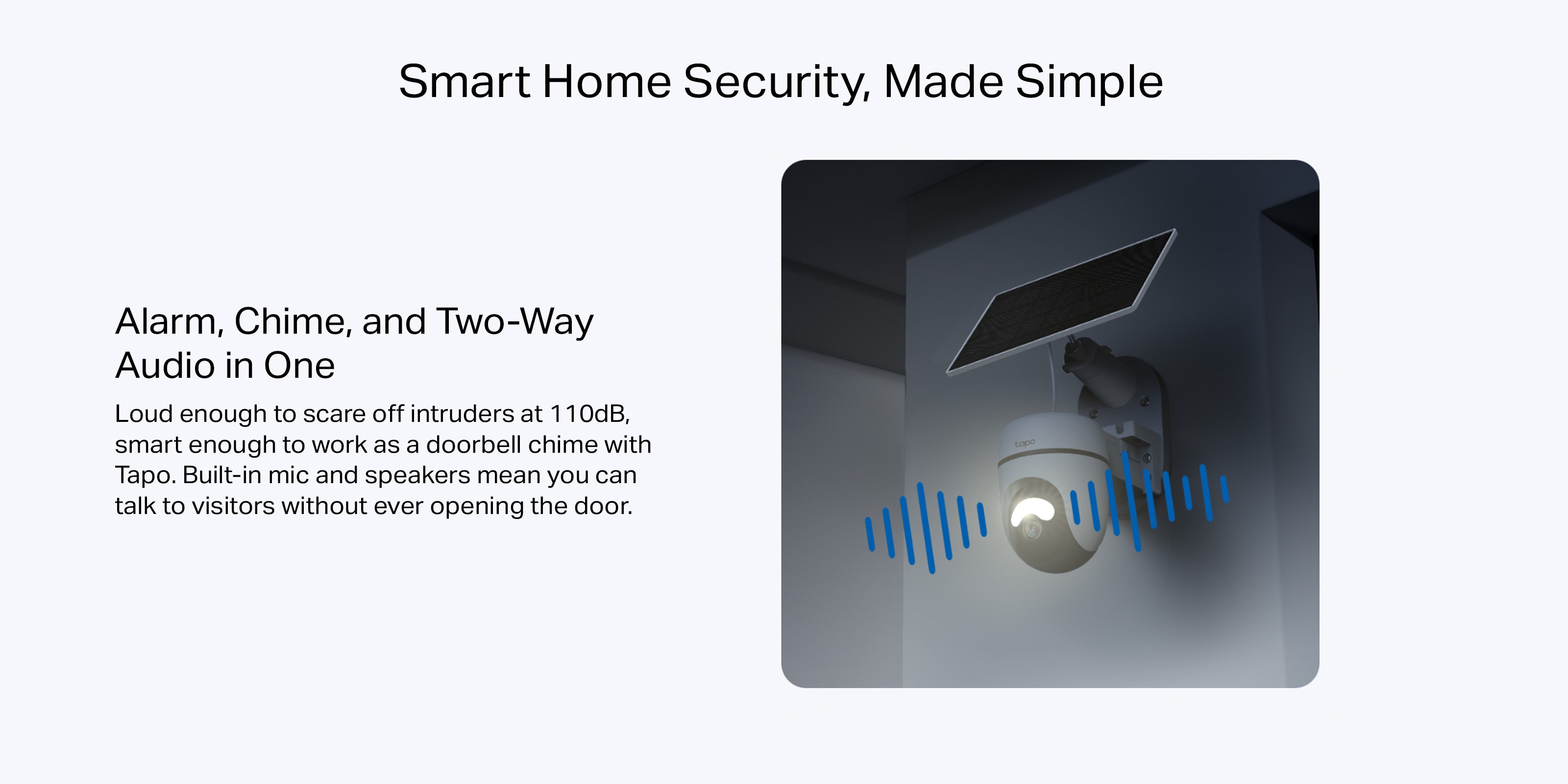 Smart Home Security, Made Simple

Alarm, Chime, and Two-Way Audio in One

Loud enough to scare off intruders at 110dB, smart enough to work as a doorbell chime with Tapo. Built-in mic and speakers mean you can talk to visitors without ever opening the door.

tapo